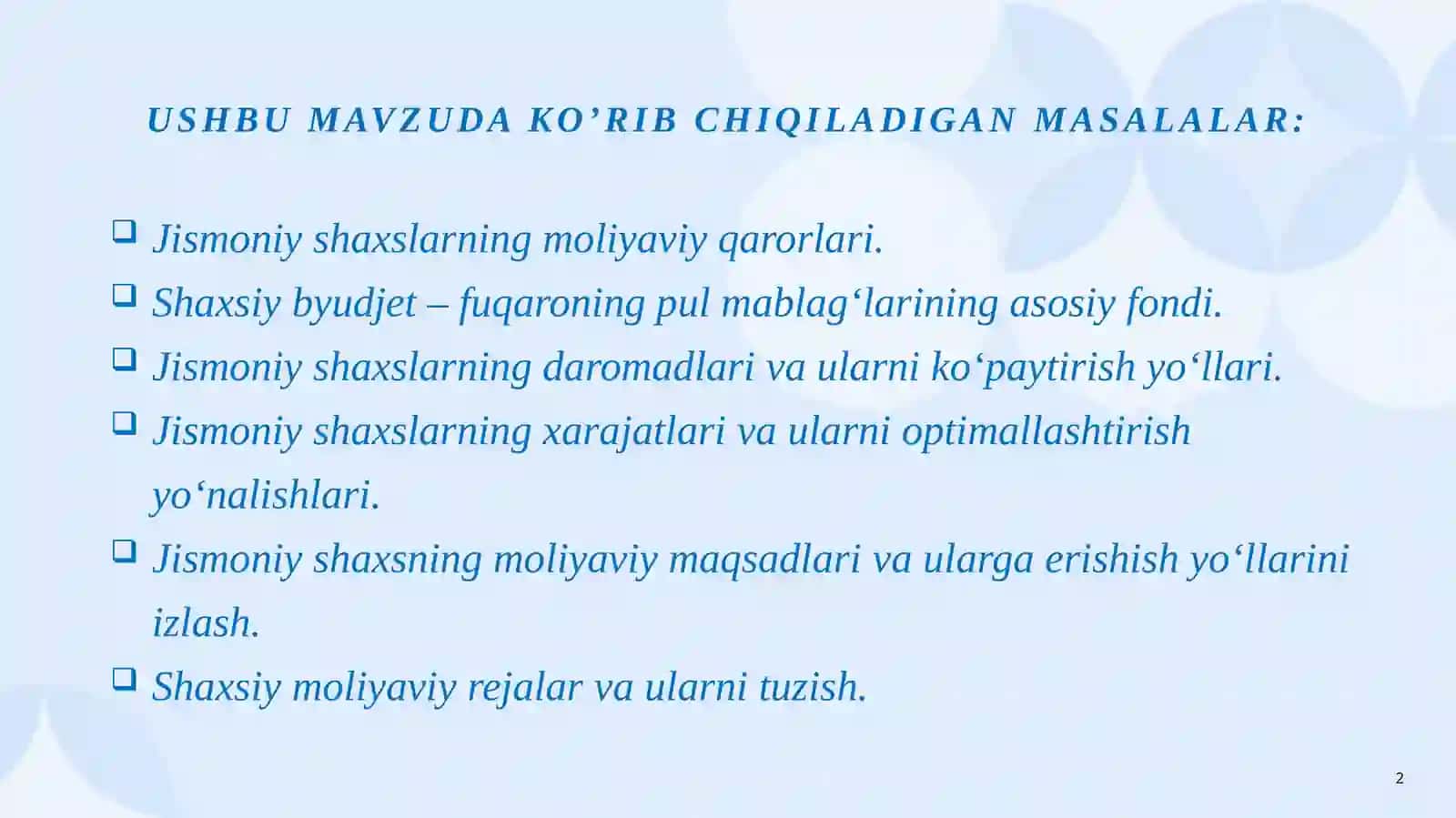 USHBU MAVZUDA KO’RIB CHIQILADIGAN MASALALAR:

❑ Jismoniy shaxslarning moliyaviy qarorlari.
❑ Shaxsiy byudjet – fuqaroning pul mablag‘larining asosiy fondi.
❑ Jismoniy shaxslarning daromadlari va ularni ko‘paytirish yo‘llari.
❑ Jismoniy shaxslarning xarajatlari va ularni optimallashtirish yo‘nalishlari.
❑ Jismoniy shaxsning moliyaviy maqsadlari va ularga erishish yo‘llarini izlash.
❑ Shaxsiy moliyaviy rejalar va ularni tuzish.

2